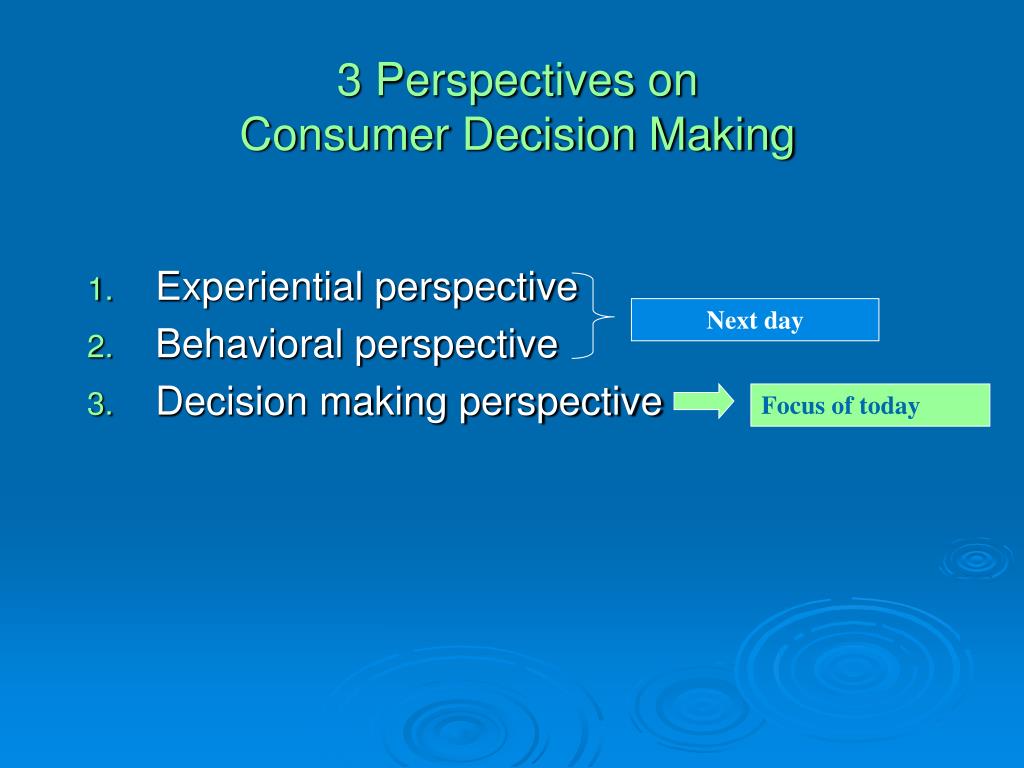 3 Perspectives on
Consumer Decision Making

1. Experiential perspective
2. Behavioral perspective
3. Decision making perspective

Next day

Focus of today